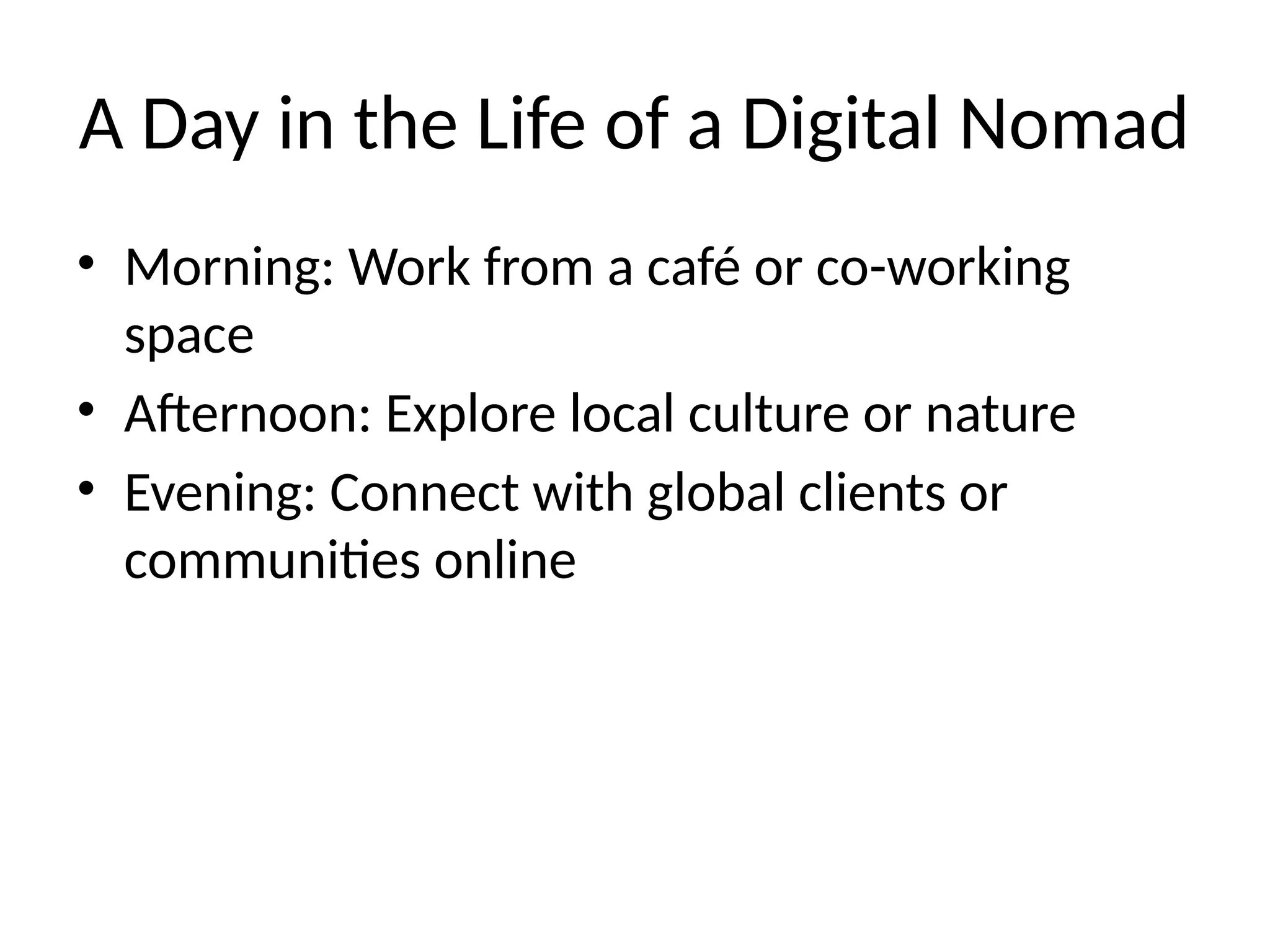 A Day in the Life of a Digital Nomad

• Morning: Work from a café or co-working space
• Afternoon: Explore local culture or nature
• Evening: Connect with global clients or communities online